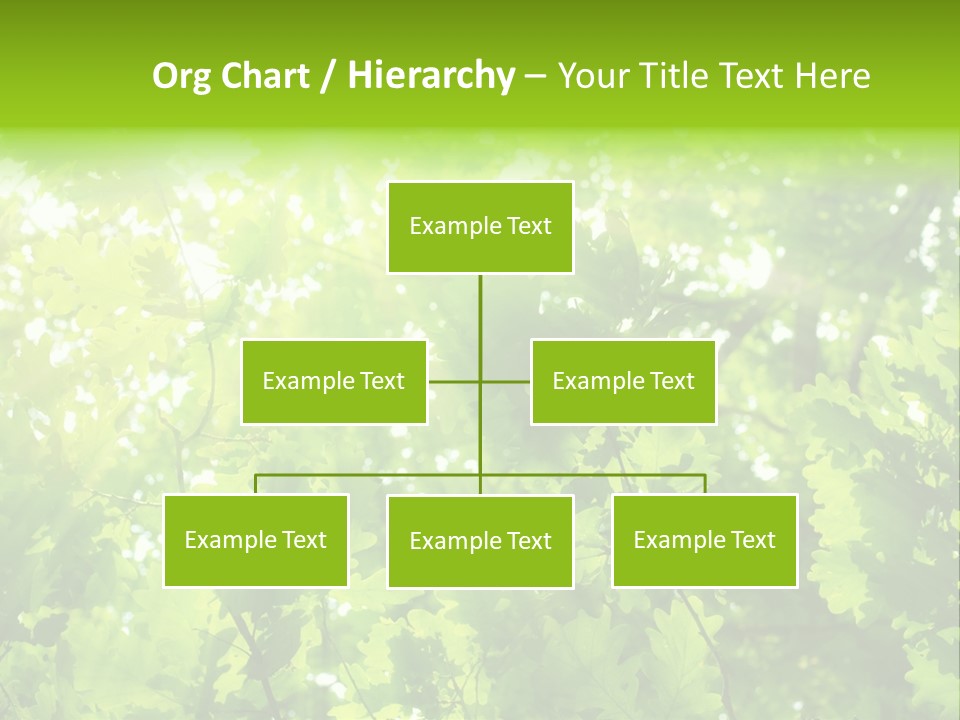 Org Chart / Hierarchy – Your Title Text Here

Example Text

Example Text

Example Text

Example Text

Example Text

Example Text